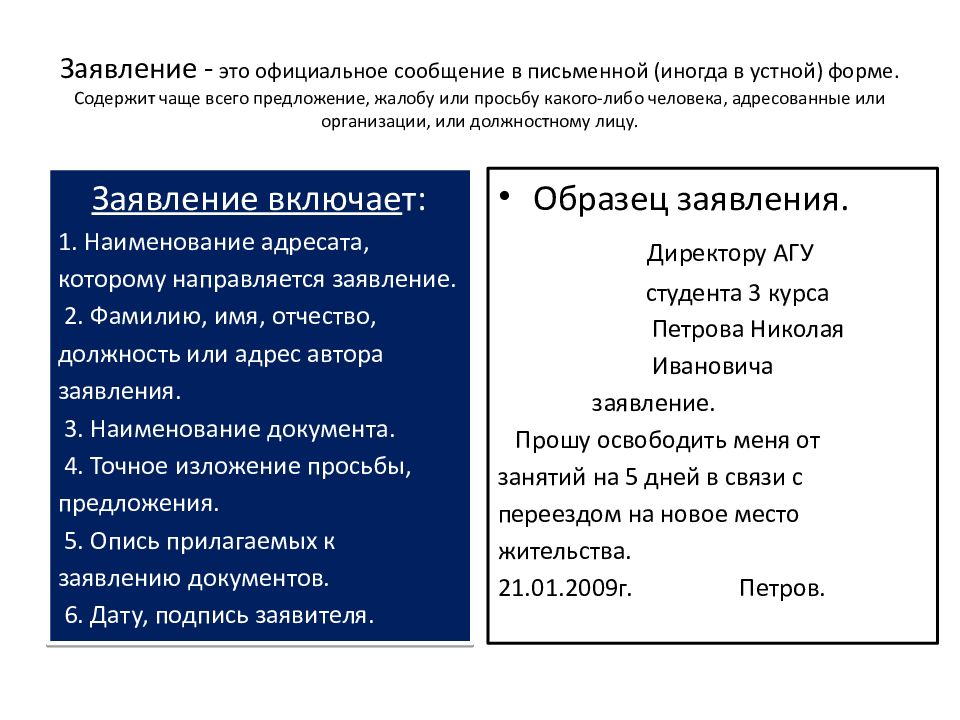 Заявление - это официальное сообщение в письменной (иногда в устной) форме. Содержит чаще всего предложение, жалобу или просьбу какого-либо человека, адресованные или организации, или должностному лицу.

Заявление включает:
1. Наименование адресата, которому направляется заявление.
2. Фамилию, имя, отчество, должность или адрес автора заявления.
3. Наименование документа.
4. Точное изложение просьбы, предложения.
5. Опись прилагаемых к заявлению документов.
6. Дату, подпись заявителя.

• Образец заявления.

Директору АГУ
студента 3 курса
Петрова Николая
Ивановича

заявление.

Прошу освободить меня от занятий на 5 дней в связи с переездом на новое место жительства.
21.01.2009г. Петров.